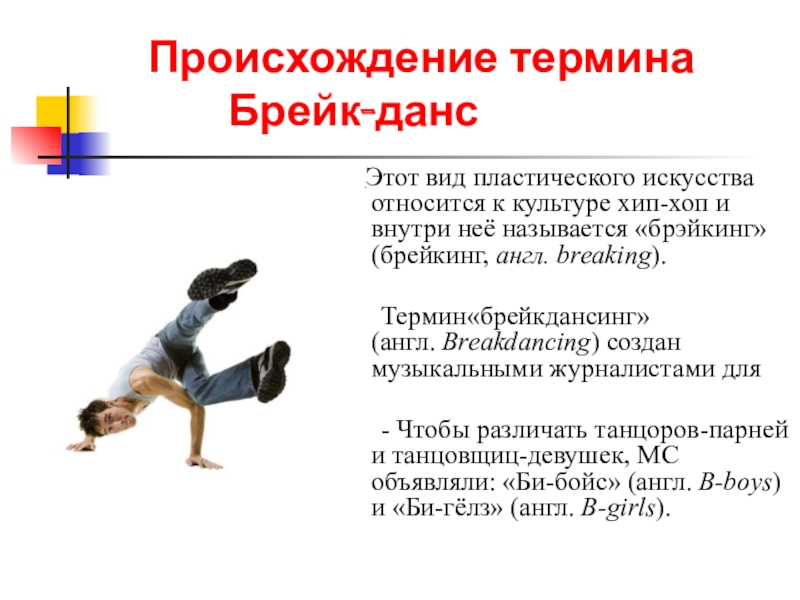 Происхождение термина Брейк-данс

Этот вид пластического искусства относится к культуре хип-хоп и внутри неё называется «брэйкинг» (брейкинг, англ. breaking).

Термин«брейкдансинг» (англ. Breakdancing) создан музыкальными журналистами для

- Чтобы различать танцоров-парней и танцовщиц-девушек, MC объявляли: «Би-бойс» (англ. B-boys) и «Би-гёлз» (англ. B-girls).